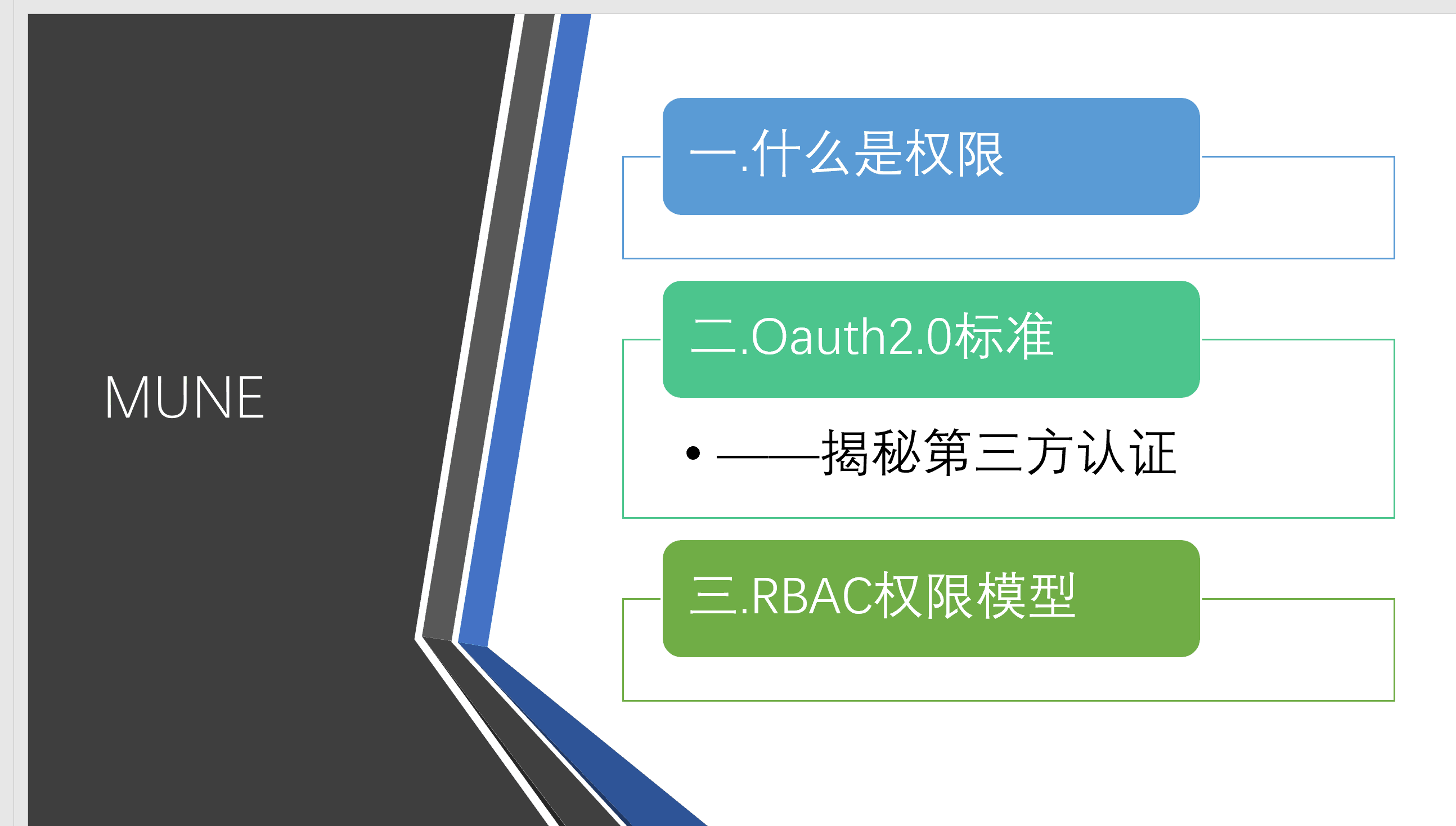 MUNE

一.什么是权限

二.Oauth2.0标准

• ——揭秘第三方认证

三.RBAC权限模型